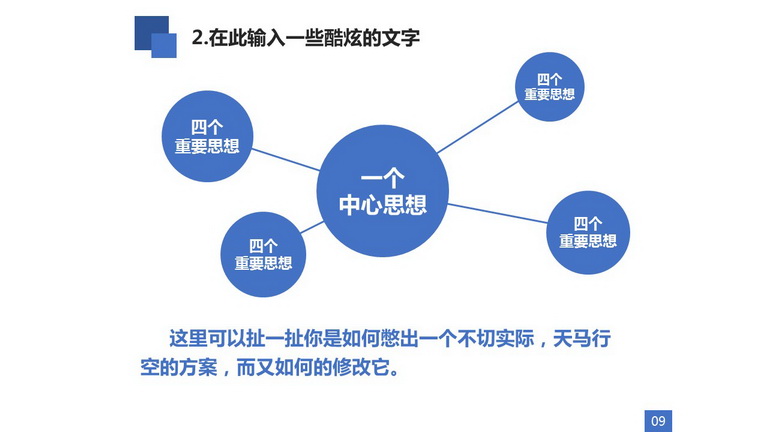 2.在此输入一些酷炫的文字

四个
重要思想

四个
重要思想

一个
中心思想

四个
重要思想

四个
重要思想

这里可以扯一扯你是如何憋出一个不切实际，天马行空的方案，而又如何的修改它。

09